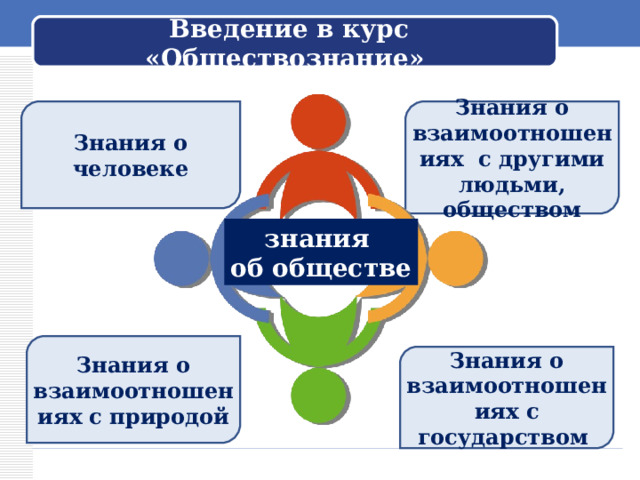 Введение в курс «Обществознание»

Знания о человеке

Знания о взаимоотношениях с другими людьми, обществом

знания об обществе

Знания о взаимоотношениях с природой

Знания о взаимоотношениях с государством